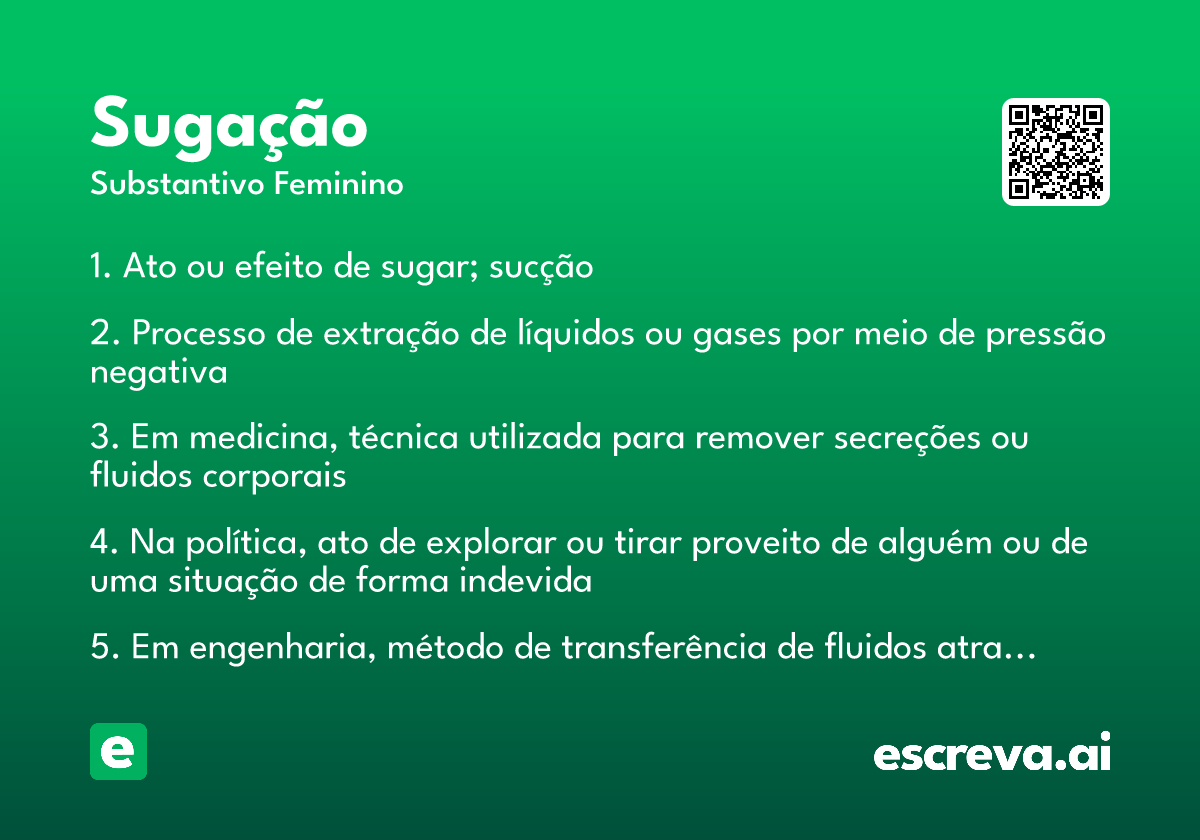 Sugação
Substantivo Feminino

1. Ato ou efeito de sugar; sucção

2. Processo de extração de líquidos ou gases por meio de pressão negativa

3. Em medicina, técnica utilizada para remover secreções ou fluidos corporais

4. Na política, ato de explorar ou tirar proveito de alguém ou de uma situação de forma indevida

5. Em engenharia, método de transferência de fluidos atra...

e

escreva.ai